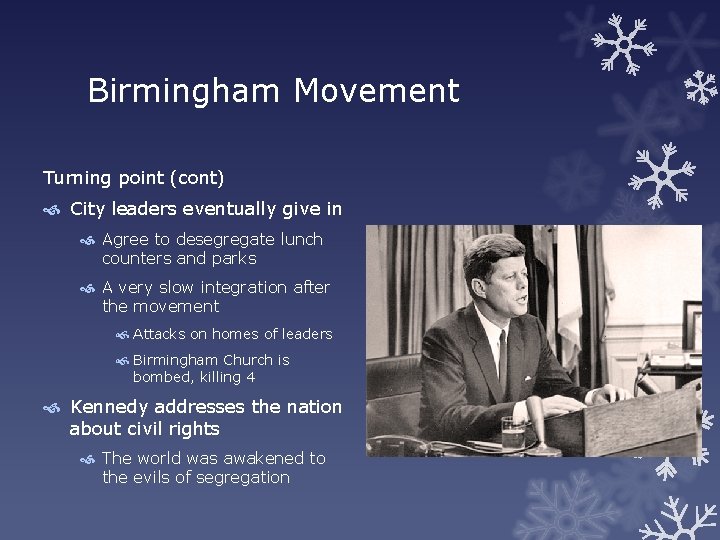 Birmingham Movement

Turning point (cont)

City leaders eventually give in

Agree to desegregate lunch counters and parks

A very slow integration after the movement

Attacks on homes of leaders

Birmingham Church is bombed, killing 4

Kennedy addresses the nation about civil rights

The world was awakened to the evils of segregation